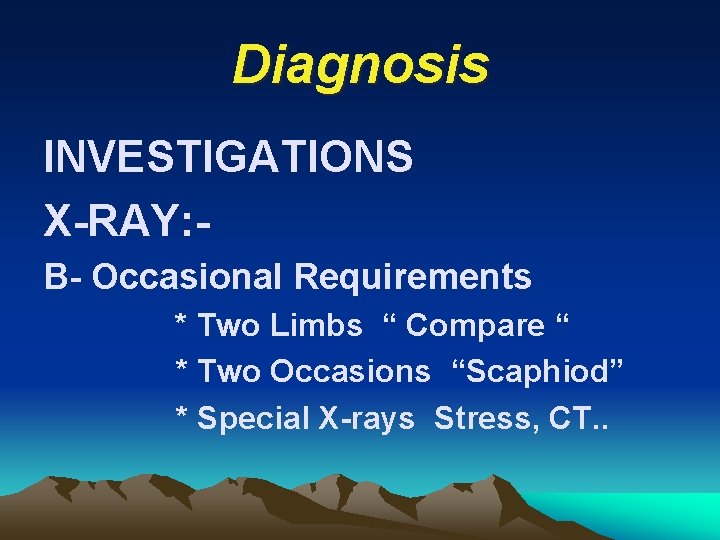 Diagnosis

INVESTIGATIONS

X-RAY:-

B- Occasional Requirements

* Two Limbs “ Compare “

* Two Occasions “Scaphiod”

* Special X-rays Stress, CT..